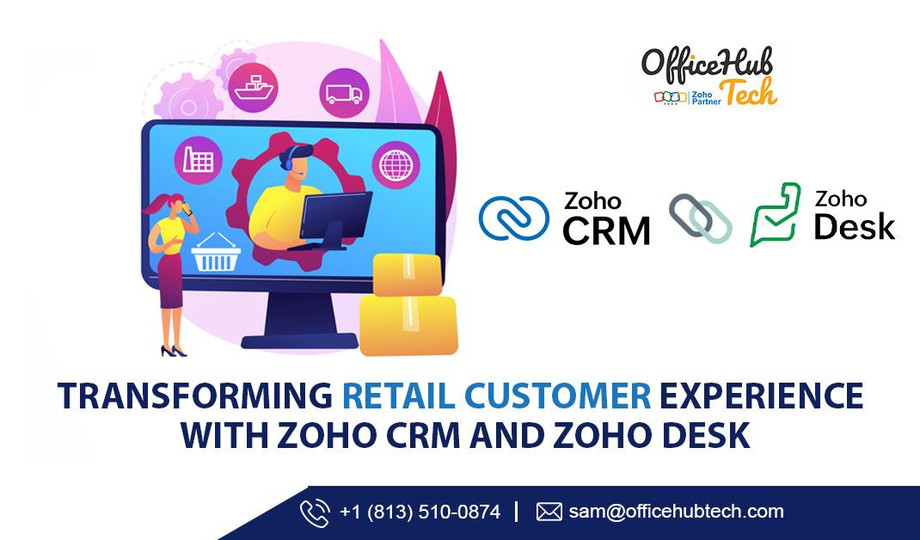 OfficeHub Tech
Zoho Partner

Zoho CRM

Zoho Desk

TRANSFORMING RETAIL CUSTOMER EXPERIENCE WITH ZOHO CRM AND ZOHO DESK

+1 (813) 510-0874 | sam@officehubtech.com